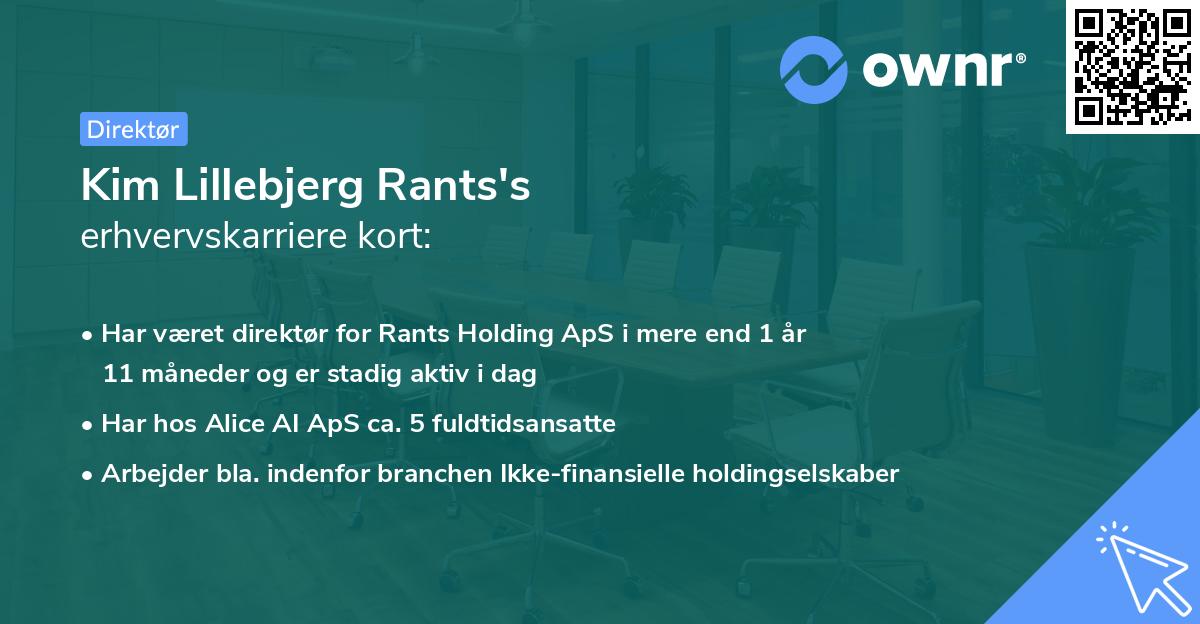 ownr®

Direktør

Kim Lillebjerg Rants's
erhvervskarriere kort:

• Har været direktør for Rants Holding ApS i mere end 1 år 11 måneder og er stadig aktiv i dag
• Har hos Alice AI ApS ca. 5 fuldtidsansatte
• Arbejder bla. indenfor branchen Ikke-finansielle holdingselskaber